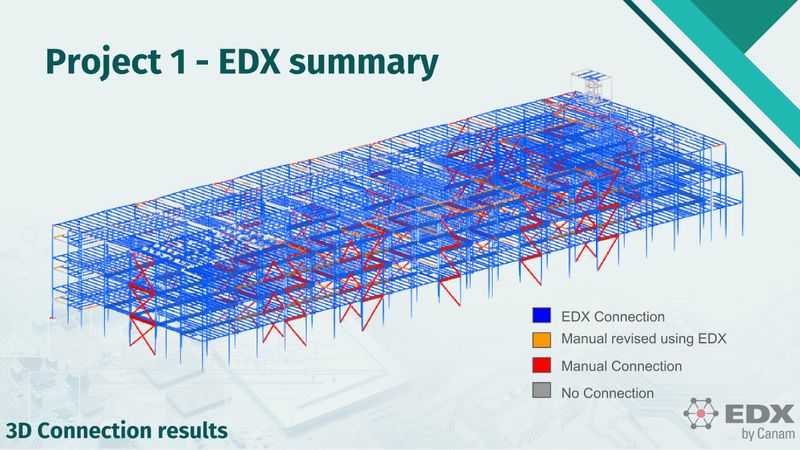 Project 1 - EDX summary

EDX Connection
Manual revised using EDX
Manual Connection
No Connection

3D Connection results

EDX by Canam